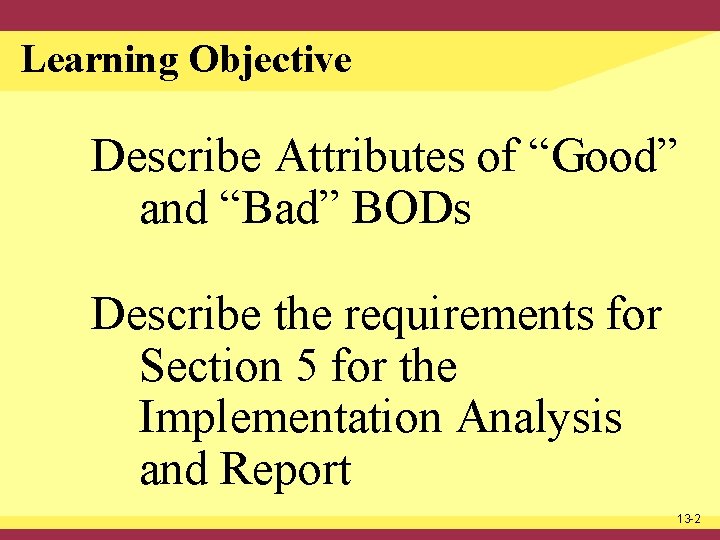 Learning Objective

Describe Attributes of “Good” and “Bad” BODs

Describe the requirements for Section 5 for the Implementation Analysis and Report

13-2